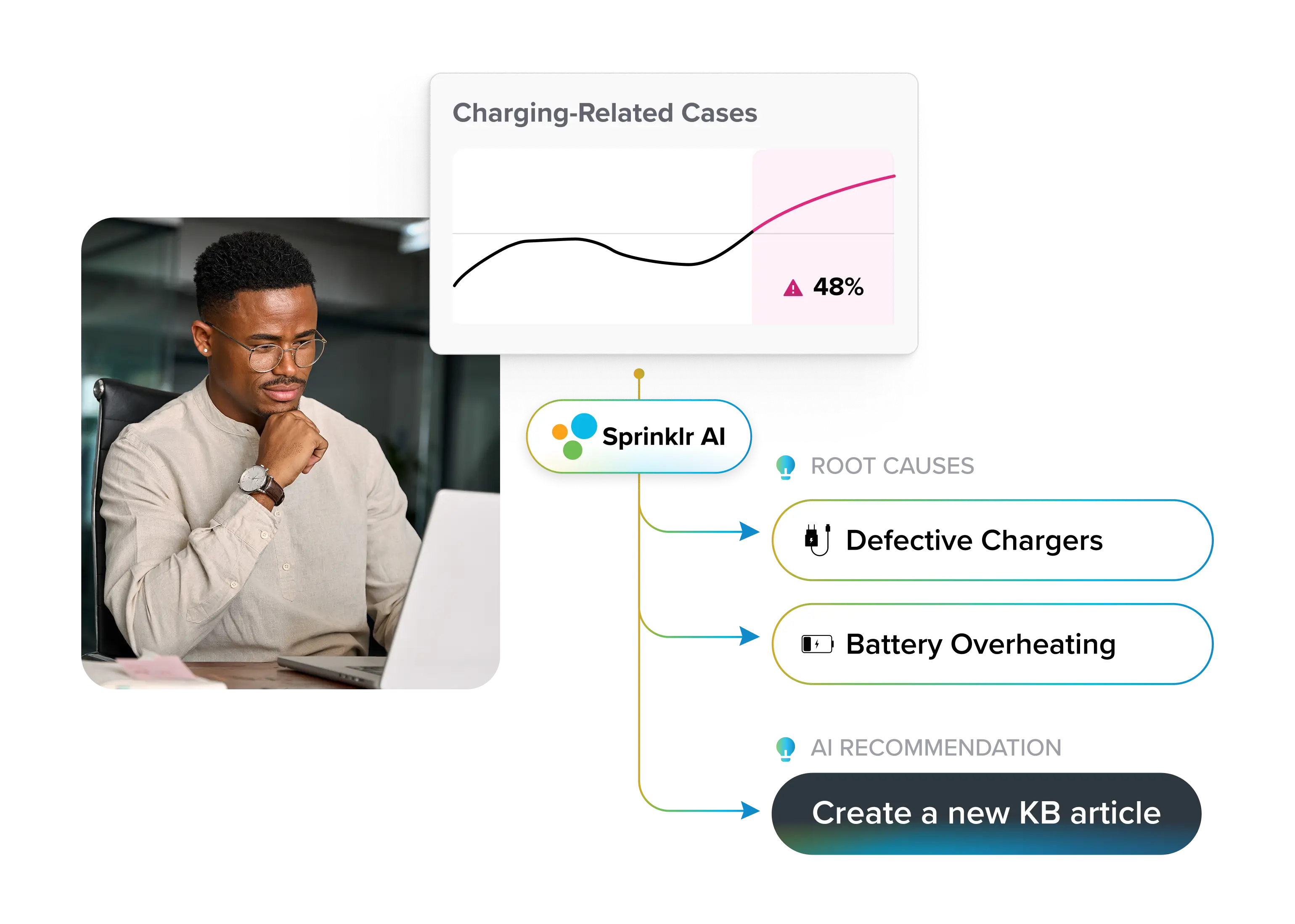 Charging-Related Cases

48%

Sprinklr AI

ROOT CAUSES

Defective Chargers

Battery Overheating

AI RECOMMENDATION

Create a new KB article